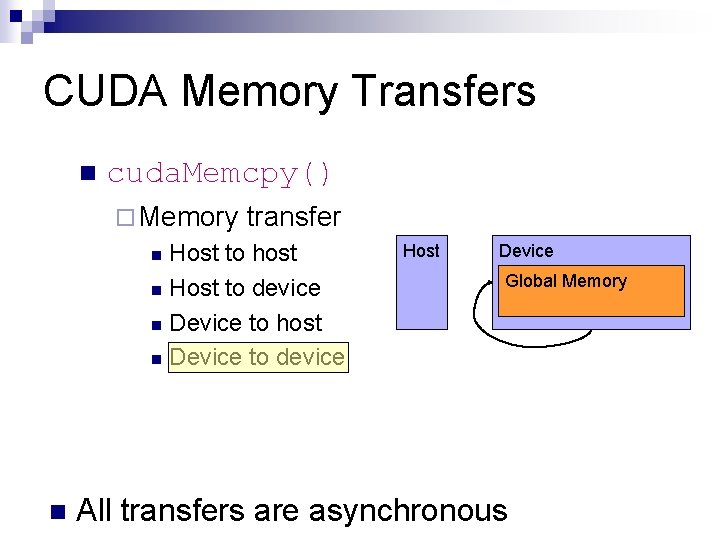 CUDA Memory Transfers

cudaMemcpy()

Memory transfer

Host to host

Host to device

Device to host

Device to device

Host

Device

Global Memory

All transfers are asynchronous